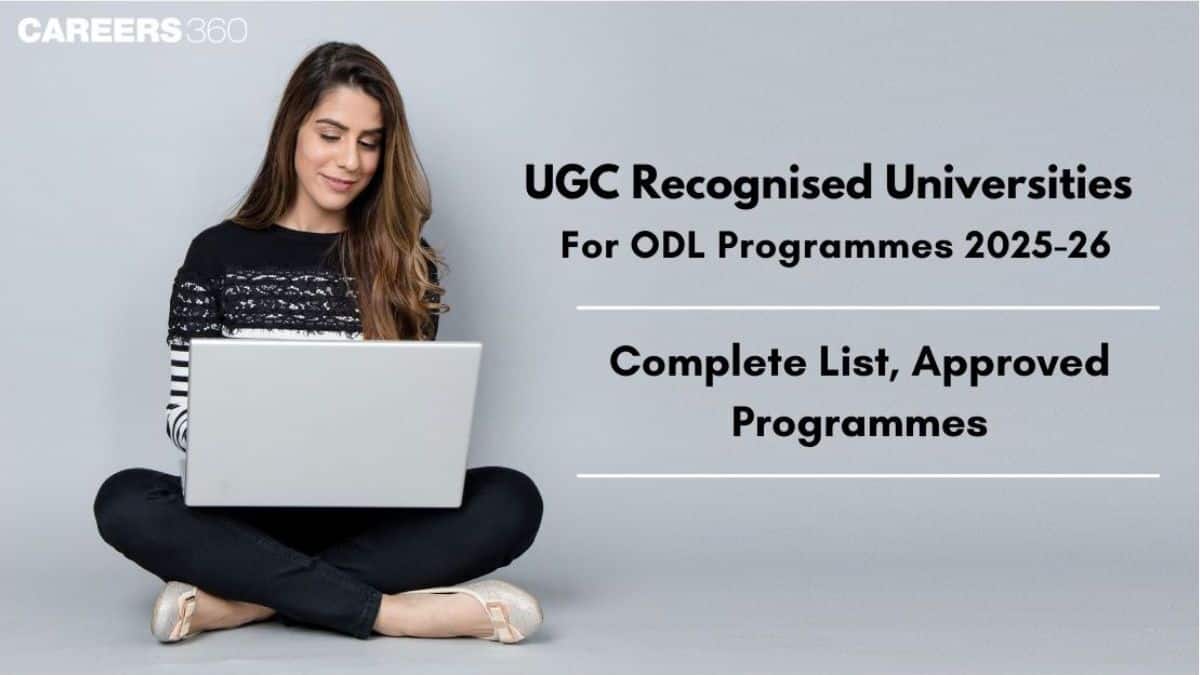 CAREERS360

UGC Recognised Universities
For ODL Programmes 2025-26

Complete List, Approved Programmes